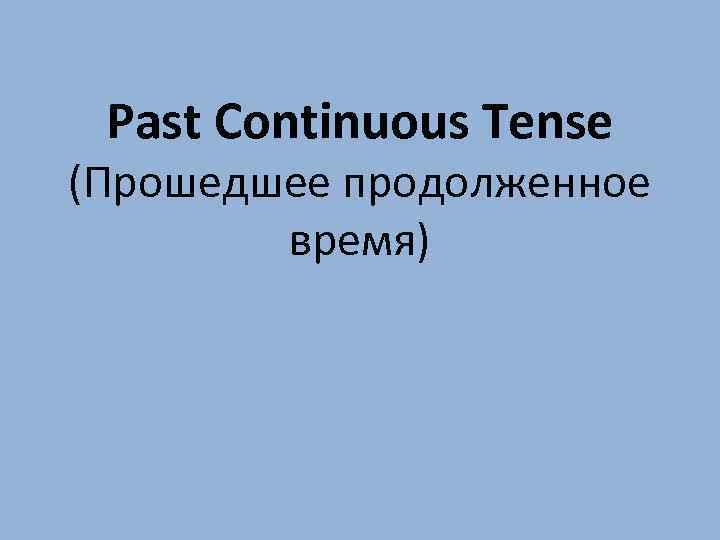 Past Continuous Tense
(Прошедшее продолженное время)